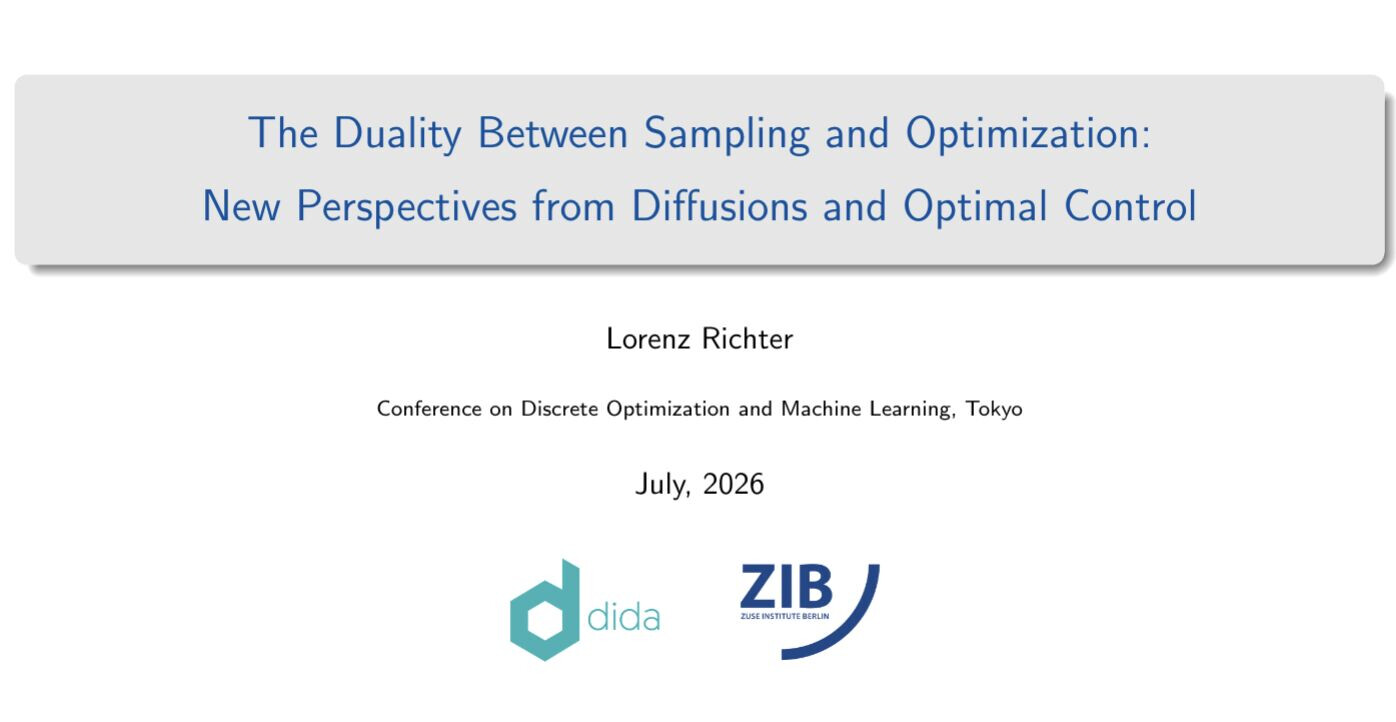 The Duality Between Sampling and Optimization:
New Perspectives from Diffusions and Optimal Control

Lorenz Richter

Conference on Discrete Optimization and Machine Learning, Tokyo

July, 2026

dida

ZIB
ZUSE INSTITUTE BERLIN